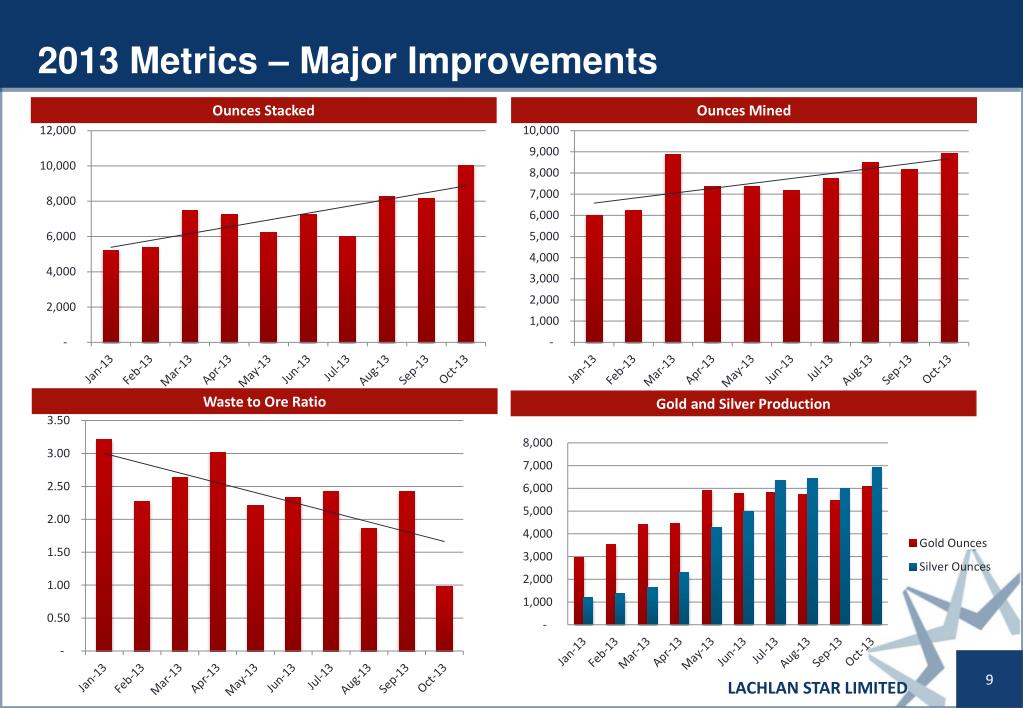 2013 Metrics – Major Improvements

Ounces Stacked

12,000
10,000
8,000
6,000
4,000
2,000
-

Jan-13 Feb-13 Mar-13 Apr-13 May-13 Jun-13 Jul-13 Aug-13 Sep-13 Oct-13

Ounces Mined

10,000
9,000
8,000
7,000
6,000
5,000
4,000
3,000
2,000
1,000
-

Jan-13 Feb-13 Mar-13 Apr-13 May-13 Jun-13 Jul-13 Aug-13 Sep-13 Oct-13

Waste to Ore Ratio

3.50
3.00
2.50
2.00
1.50
1.00
0.50
-

Jan-13 Feb-13 Mar-13 Apr-13 May-13 Jun-13 Jul-13 Aug-13 Sep-13 Oct-13

Gold and Silver Production

8,000
7,000
6,000
5,000
4,000
3,000
2,000
1,000
-

Jan-13 Feb-13 Mar-13 Apr-13 May-13 Jun-13 Jul-13 Aug-13 Sep-13 Oct-13

Gold Ounces
Silver Ounces

LACHLAN STAR LIMITED

9